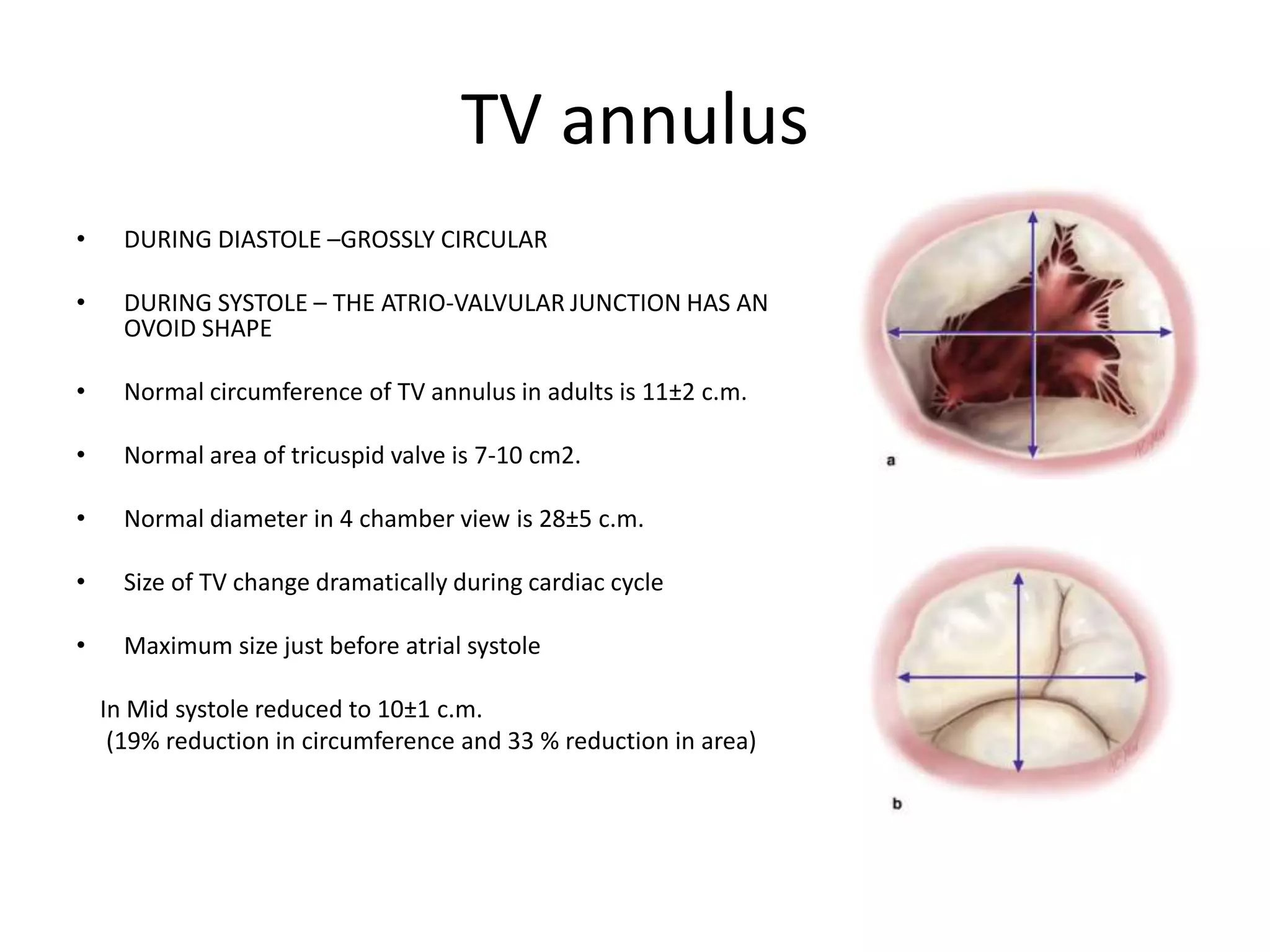 TV annulus

• DURING DIASTOLE –GROSSLY CIRCULAR

• DURING SYSTOLE – THE ATRIO-VALVULAR JUNCTION HAS AN OVOID SHAPE

• Normal circumference of TV annulus in adults is 11±2 c.m.

• Normal area of tricuspid valve is 7-10 cm2.

• Normal diameter in 4 chamber view is 28±5 c.m.

• Size of TV change dramatically during cardiac cycle

• Maximum size just before atrial systole

In Mid systole reduced to 10±1 c.m.
(19% reduction in circumference and 33 % reduction in area)

a

b